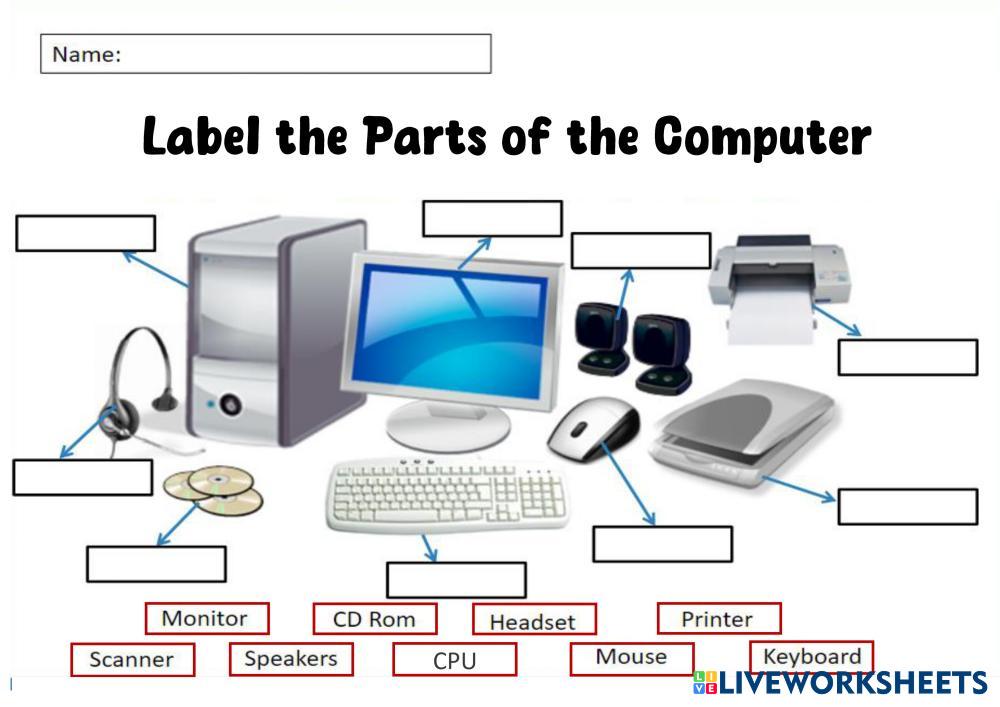 Name:

Label the Parts of the Computer

Monitor
CD Rom
Headset
Printer
Scanner
Speakers
CPU
Mouse
Keyboard

LIVEWORKSHEETS